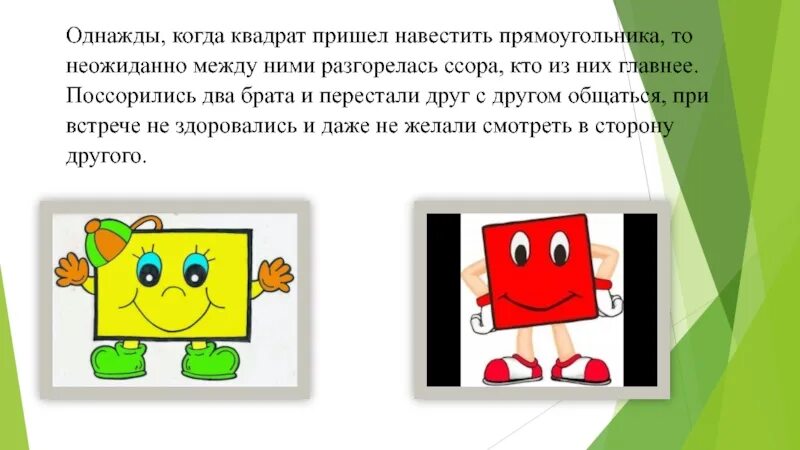 Однажды, когда квадрат пришел навестить прямоугольника, то неожиданно между ними разгорелась ссора, кто из них главнее. Поссорились два брата и перестали друг с другом общаться, при встрече не здоровались и даже не желали смотреть в сторону другого.